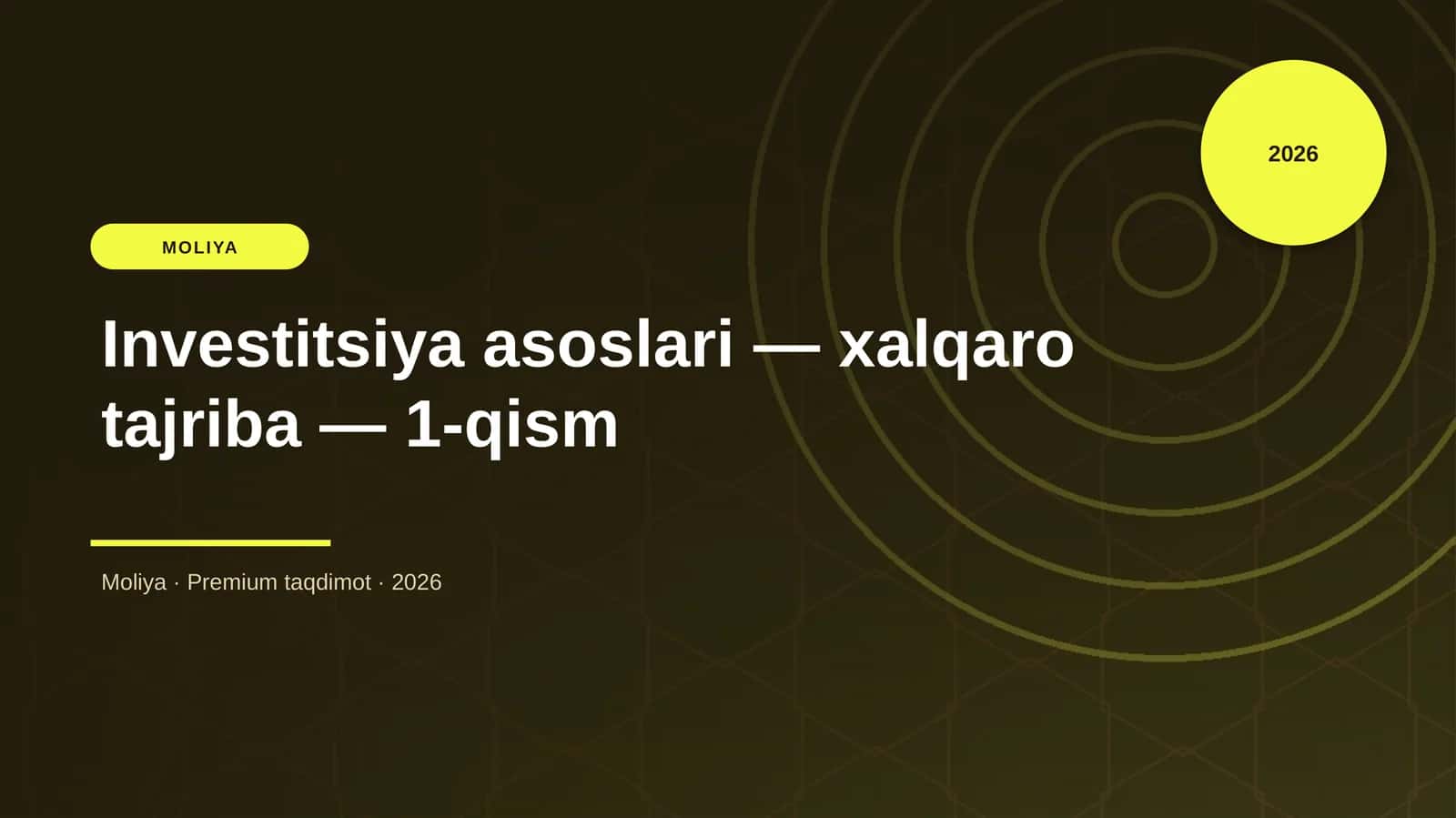 2026

MOLIYA

Investitsiya asoslari — xalqaro tajriba — 1-qism

Moliya · Premium taqdimot · 2026